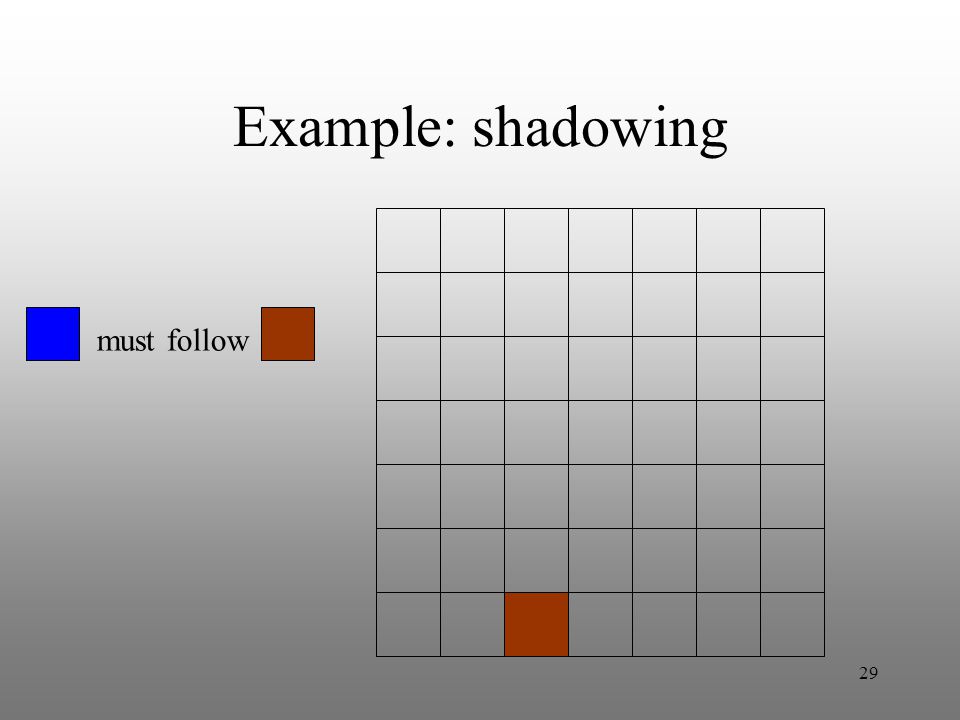 Example: shadowing

must follow

29